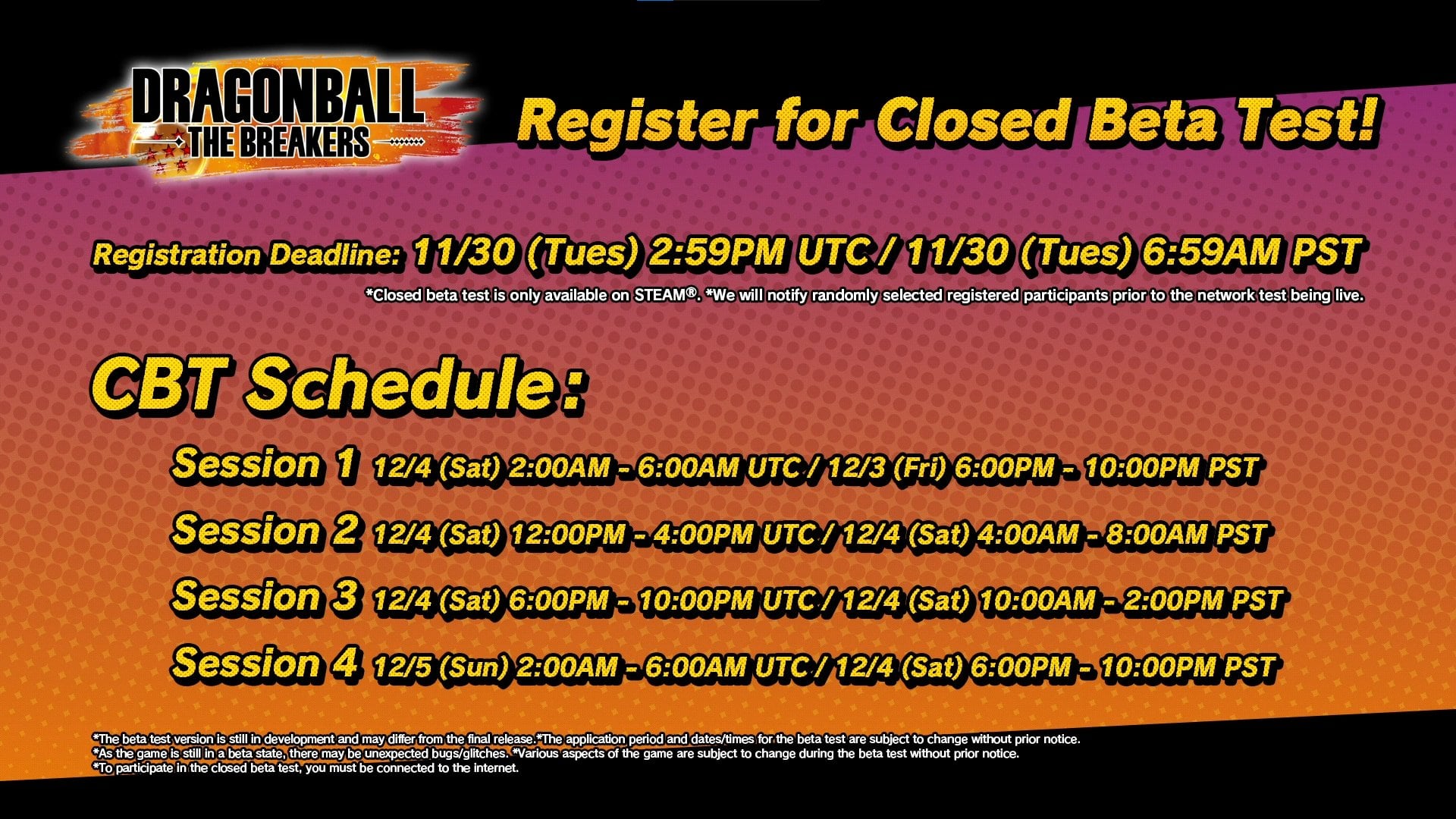 DRAGONBALL THE BREAKERS

Register for Closed Beta Test!

Registration Deadline: 11/30 (Tues) 2:59PM UTC / 11/30 (Tues) 6:59AM PST

*Closed beta test is only available on STEAM®. *We will notify randomly selected registered participants prior to the network test being live.

CBT Schedule:

Session 1 12/4 (Sat) 2:00AM - 6:00AM UTC / 12/3 (Fri) 6:00PM - 10:00PM PST

Session 2 12/4 (Sat) 12:00PM - 4:00PM UTC / 12/4 (Sat) 4:00AM - 8:00AM PST

Session 3 12/4 (Sat) 6:00PM - 10:00PM UTC / 12/4 (Sat) 10:00AM - 2:00PM PST

Session 4 12/5 (Sun) 2:00AM - 6:00AM UTC / 12/4 (Sat) 6:00PM - 10:00PM PST

*The beta test version is still in development and may differ from the final release.*The application period and dates/times for the beta test are subject to change without prior notice.
*As the game is still in a beta state, there may be unexpected bugs/glitches. *Various aspects of the game are subject to change during the beta test without prior notice.
*To participate in the closed beta test, you must be connected to the internet.